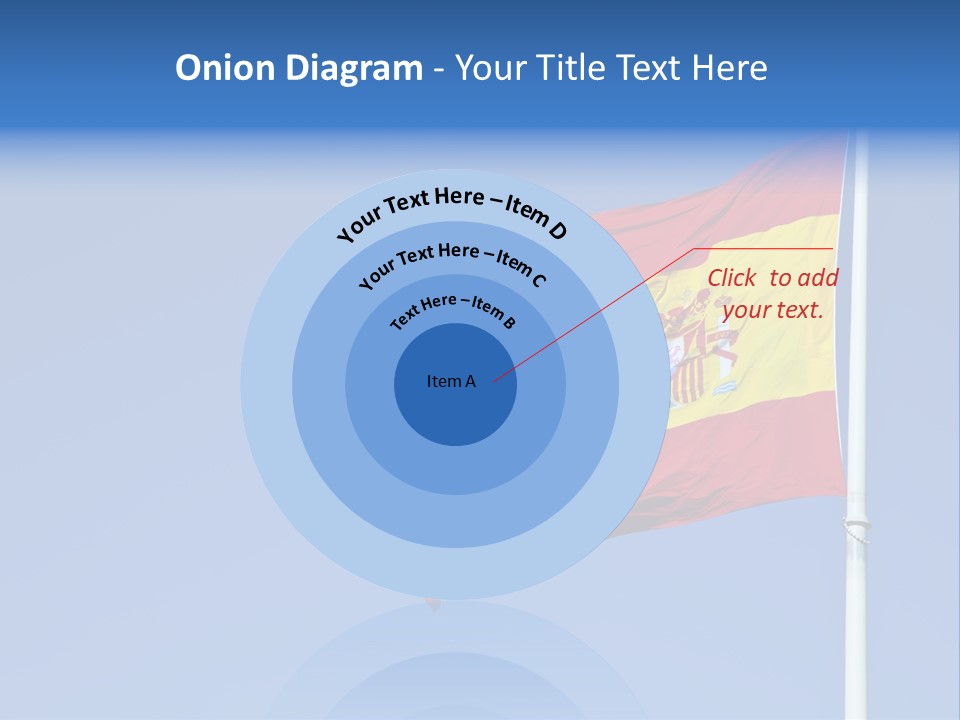 Onion Diagram - Your Title Text Here

Your Text Here – Item D

Your Text Here – Item C

Text Here – Item B

Item A

Click to add your text.